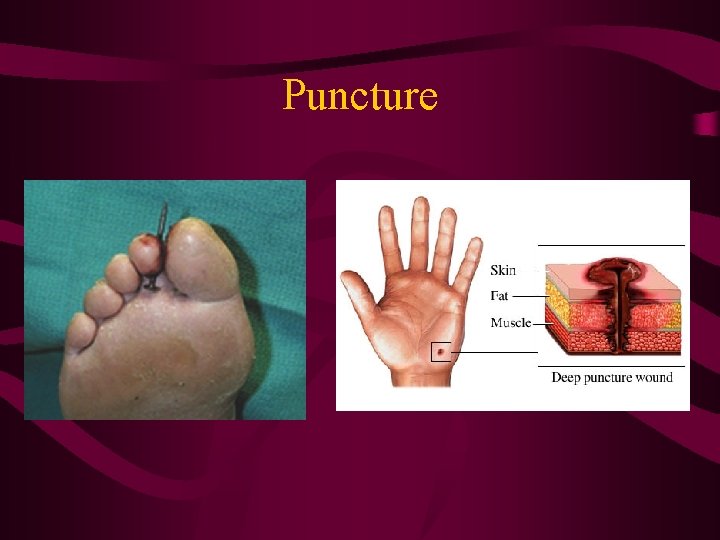 Puncture

Skin
Fat
Muscle
Deep puncture wound